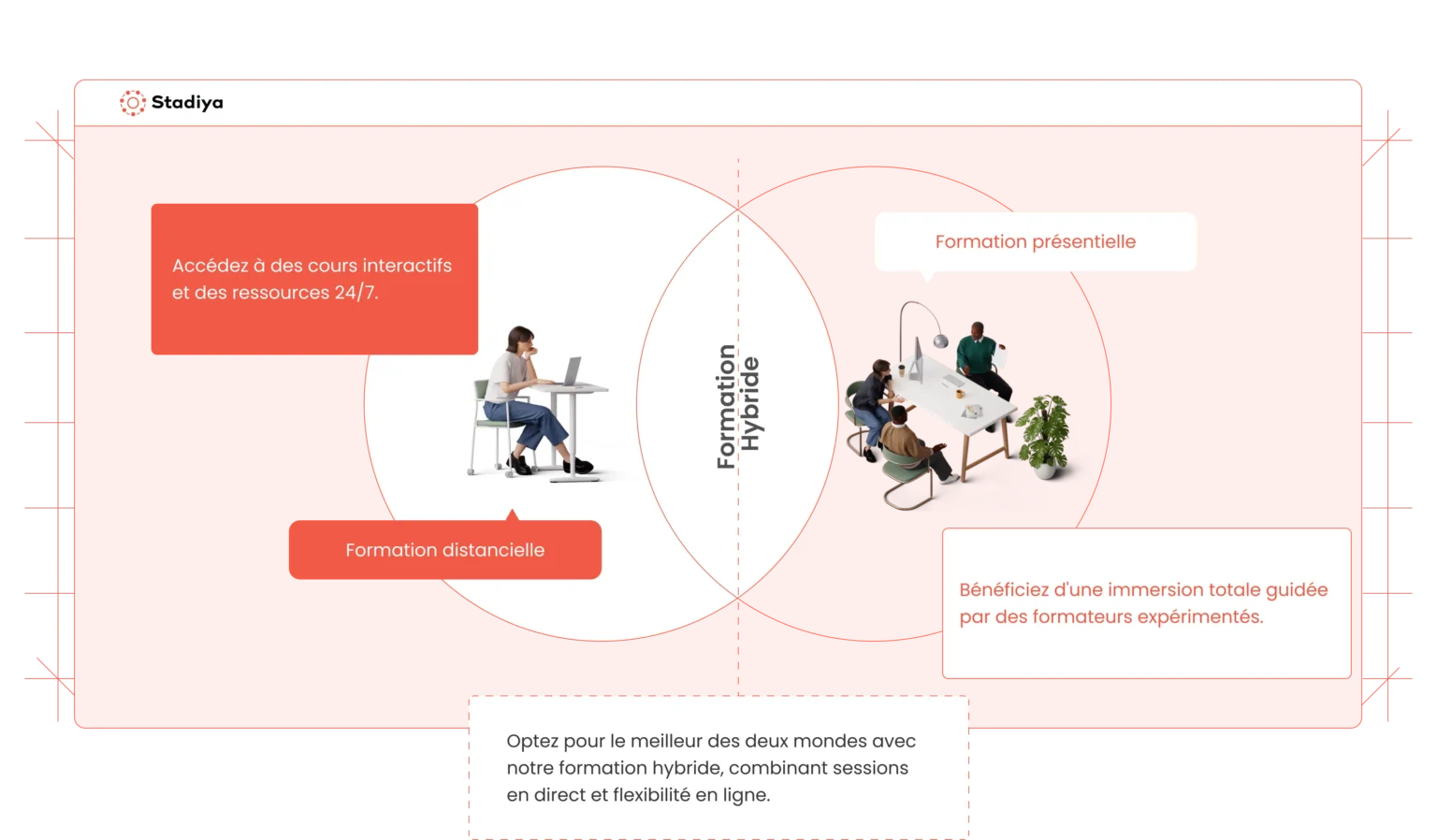 Stadiya

Accédez à des cours interactifs et des ressources 24/7.

Formation distancielle

Formation Hybride

Formation présentielle

Bénéficiez d'une immersion totale guidée par des formateurs expérimentés.

Optez pour le meilleur des deux mondes avec notre formation hybride, combinant sessions en direct et flexibilité en ligne.